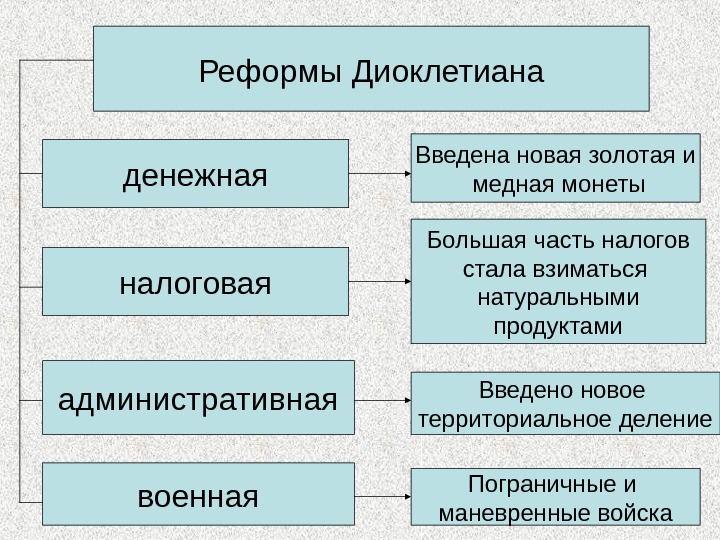 Реформы Диоклетиана

денежная

Введена новая золотая и медная монеты

налоговая

Большая часть налогов стала взиматься натуральными продуктами

административная

Введено новое территориальное деление

военная

Пограничные и маневренные войска